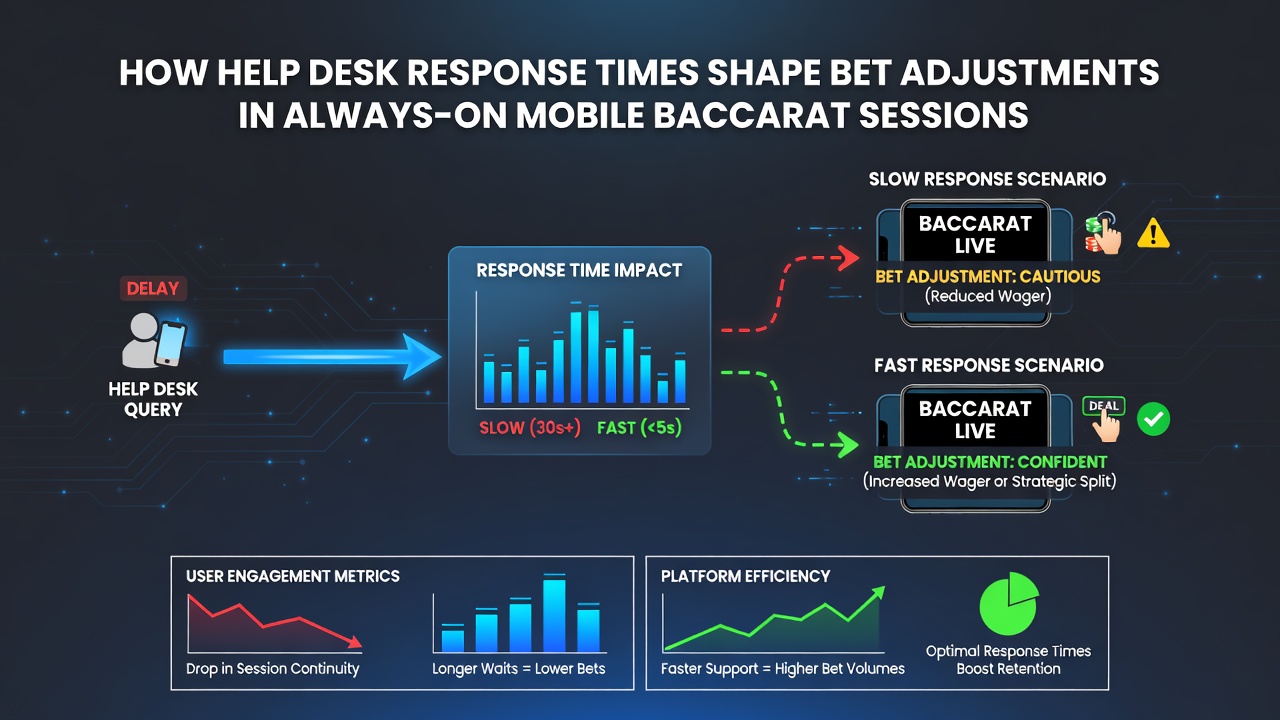 HOW HELP DESK RESPONSE TIMES SHAPE BET ADJUSTMENTS IN ALWAYS-ON MOBILE BACCARAT SESSIONS

DELAY

HELP DESK QUERY

RESPONSE TIME IMPACT

SLOW (30s+) FAST (<5s)

SLOW RESPONSE SCENARIO

BACCARAT LIVE

BET ADJUSTMENT: CAUTIOUS
(Reduced Wager)

FAST RESPONSE SCENARIO

BACCARAT LIVE

DEAL

BET ADJUSTMENT: CONFIDENT
(Increased Wager or Strategic Split)

USER ENGAGEMENT METRICS

Drop in Session Continuity

Longer Waits = Lower Bets

PLATFORM EFFICIENCY

Faster Support = Higher Bet Volumes

Optimal Response Times Boost Retention